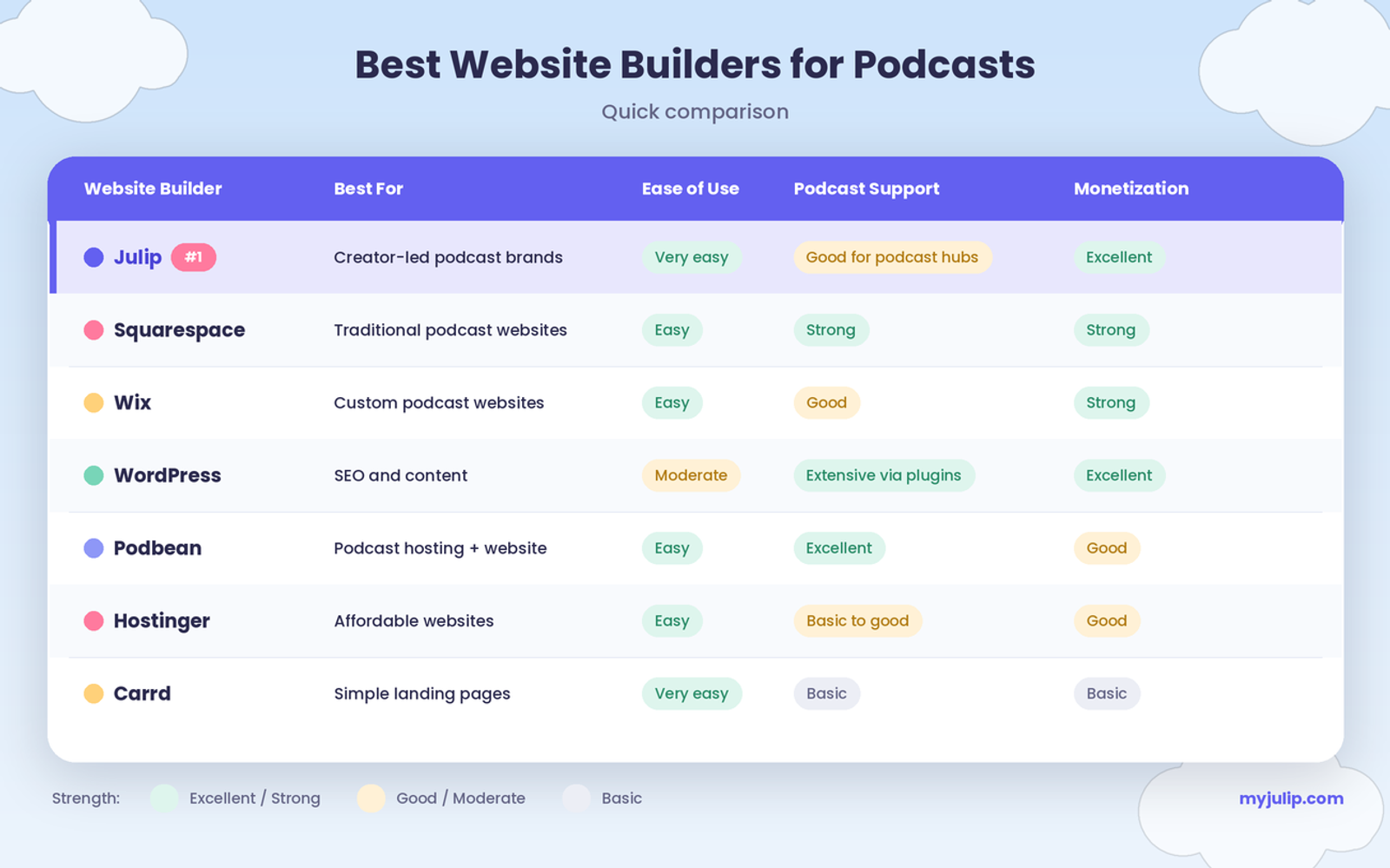 Best Website Builders for Podcasts

Quick comparison

| Website Builder | Best For | Ease of Use | Podcast Support | Monetization |
|---|---|---|---|---|
| Julip #1 | Creator-led podcast brands | Very easy | Good for podcast hubs | Excellent |
| Squarespace | Traditional podcast websites | Easy | Strong | Strong |
| Wix | Custom podcast websites | Easy | Good | Strong |
| WordPress | SEO and content | Moderate | Extensive via plugins | Excellent |
| Podbean | Podcast hosting + website | Easy | Excellent | Good |
| Hostinger | Affordable websites | Easy | Basic to good | Good |
| Carrd | Simple landing pages | Very easy | Basic | Basic |

Strength: Excellent / Strong Good / Moderate Basic

myjulip.com